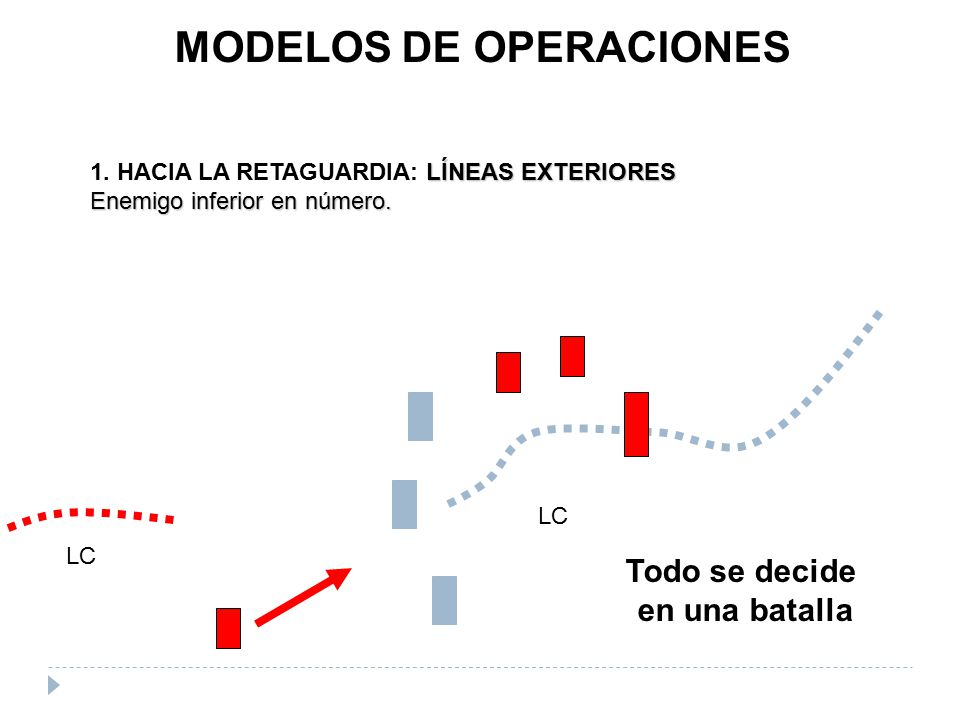 MODELOS DE OPERACIONES

1. HACIA LA RETAGUARDIA: LÍNEAS EXTERIORES
Enemigo inferior en número.

LC

LC

Todo se decide en una batalla